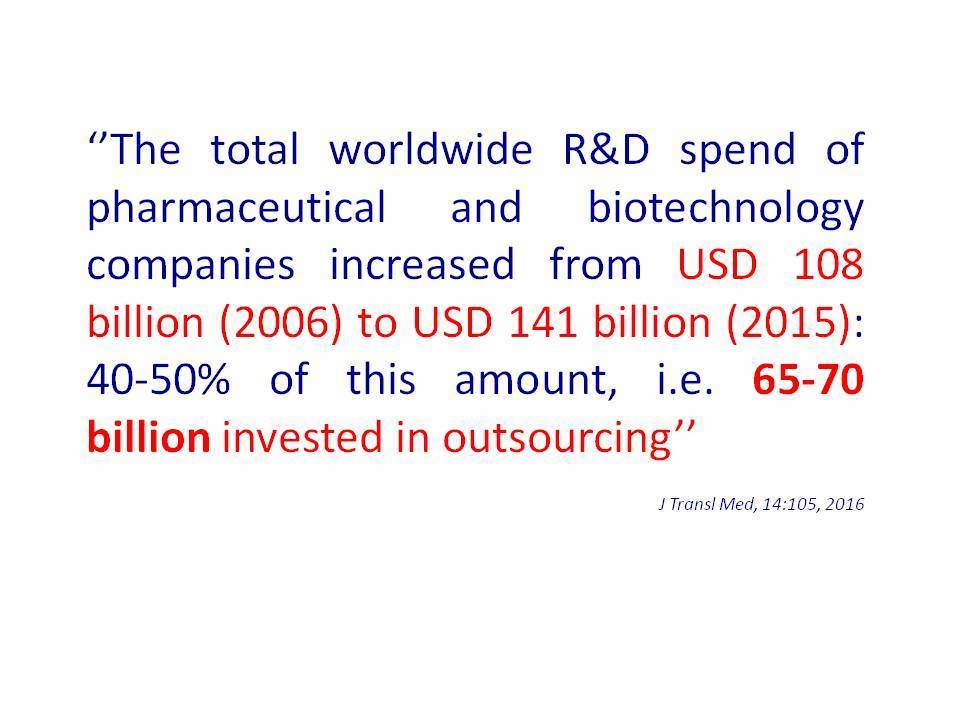 ‘’The total worldwide R&D spend of pharmaceutical and biotechnology companies increased from USD 108 billion (2006) to USD 141 billion (2015): 40-50% of this amount, i.e. 65-70 billion invested in outsourcing’’

J Transl Med, 14:105, 2016